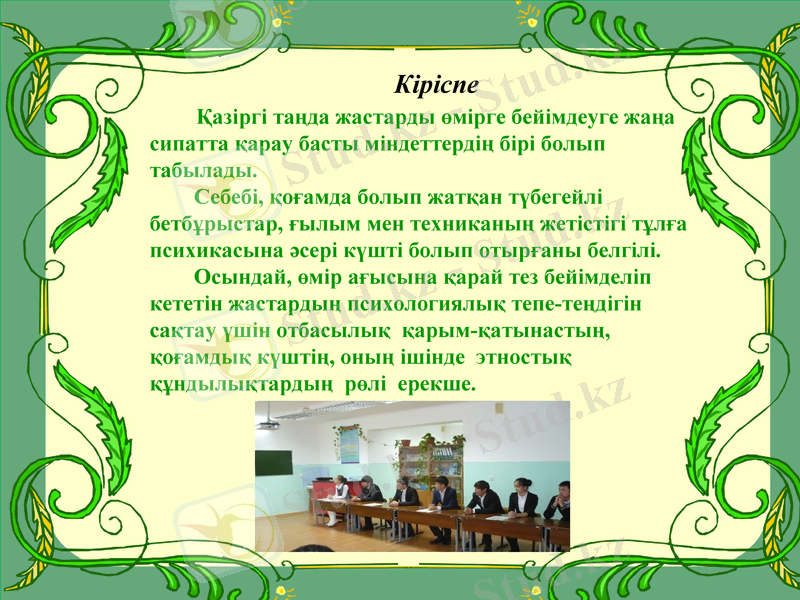 Кіріспе

Қазіргі таңда жастарды өмірге бейімдеуге жаңа сипатта қарау басты міндеттердің бірі болып табылады.

Себебі, қоғамда болып жатқан түбегейлі бетбұрыстар, ғылым мен техниканың жетістігі тұлға психикасына әсері күшті болып отырғаны белгілі.

Осындай, өмір ағысына қарай тез бейімделіп кететін жастардың психологиялық тепе-теңдігін сақтау үшін отбасылық қарым-қатынастың, қоғамдық күштің, оның ішінде этностық құндылықтардың рөлі ерекше.

Stud.kz